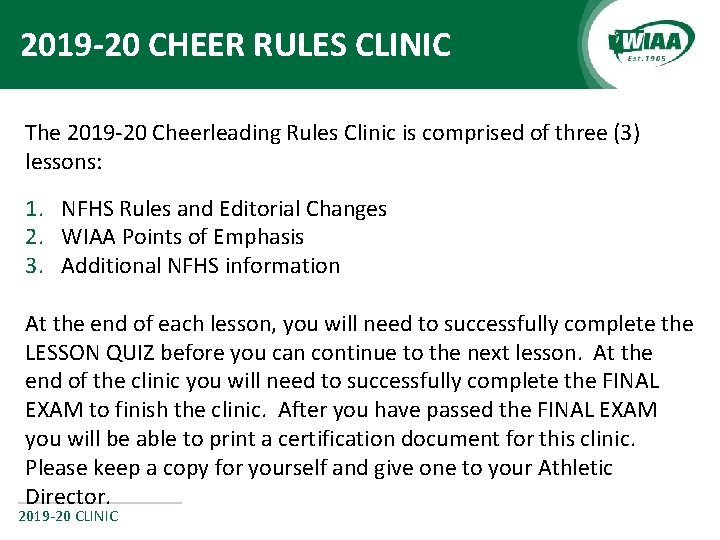 2019-20 CHEER RULES CLINIC

WIAA
Est. 1905

The 2019-20 Cheerleading Rules Clinic is comprised of three (3) lessons:

1. NFHS Rules and Editorial Changes
2. WIAA Points of Emphasis
3. Additional NFHS information

At the end of each lesson, you will need to successfully complete the LESSON QUIZ before you can continue to the next lesson. At the end of the clinic you will need to successfully complete the FINAL EXAM to finish the clinic. After you have passed the FINAL EXAM you will be able to print a certification document for this clinic. Please keep a copy for yourself and give one to your Athletic Director.

2019-20 CLINIC